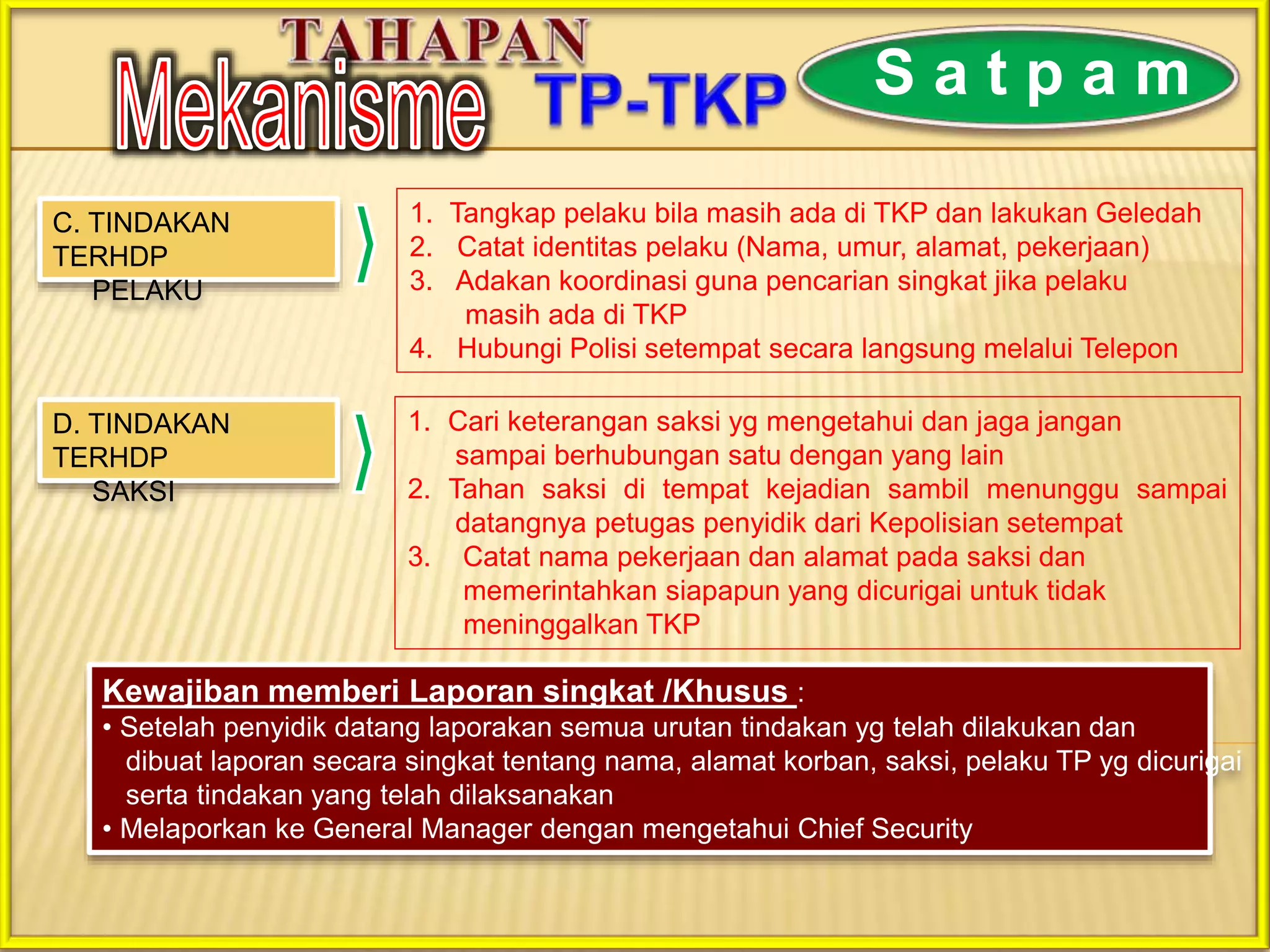 TAHAPAN
Mekanisme TP-TKP
Satpam

C. TINDAKAN TERHDP PELAKU

1. Tangkap pelaku bila masih ada di TKP dan lakukan Geledah
2. Catat identitas pelaku (Nama, umur, alamat, pekerjaan)
3. Adakan koordinasi guna pencarian singkat jika pelaku masih ada di TKP
4. Hubungi Polisi setempat secara langsung melalui Telepon

D. TINDAKAN TERHDP SAKSI

1. Cari keterangan saksi yg mengetahui dan jaga jangan sampai berhubungan satu dengan yang lain
2. Tahan saksi di tempat kejadian sambil menunggu sampai datangnya petugas penyidik dari Kepolisian setempat
3. Catat nama pekerjaan dan alamat pada saksi dan memerintahkan siapapun yang dicurigai untuk tidak meninggalkan TKP

Kewajiban memberi Laporan singkat /Khusus :
• Setelah penyidik datang laporakan semua urutan tindakan yg telah dilakukan dan dibuat laporan secara singkat tentang nama, alamat korban, saksi, pelaku TP yg dicurigai serta tindakan yang telah dilaksanakan
• Melaporkan ke General Manager dengan mengetahui Chief Security